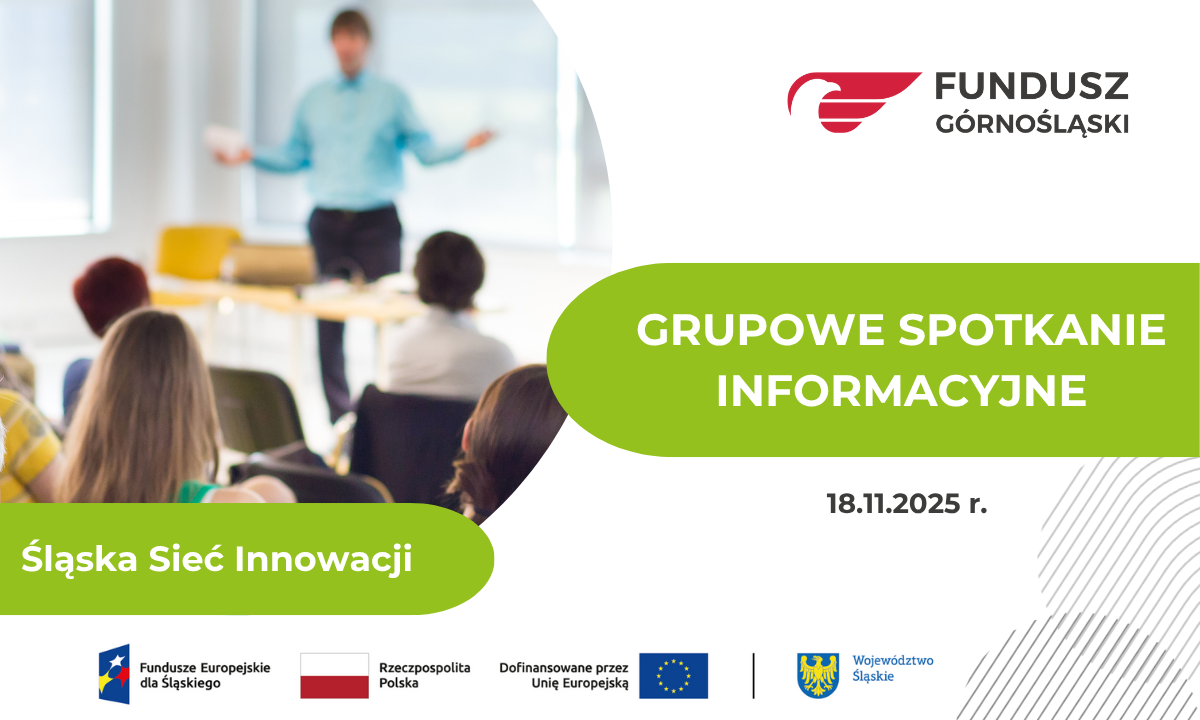 FUNDUSZ GÓRNOŚLĄSKI

GRUPOWE SPOTKANIE INFORMACYJNE

18.11.2025 r.

Śląska Sieć Innowacji

Fundusze Europejskie dla Śląskiego

Rzeczpospolita Polska

Dofinansowane przez Unię Europejską

Województwo Śląskie